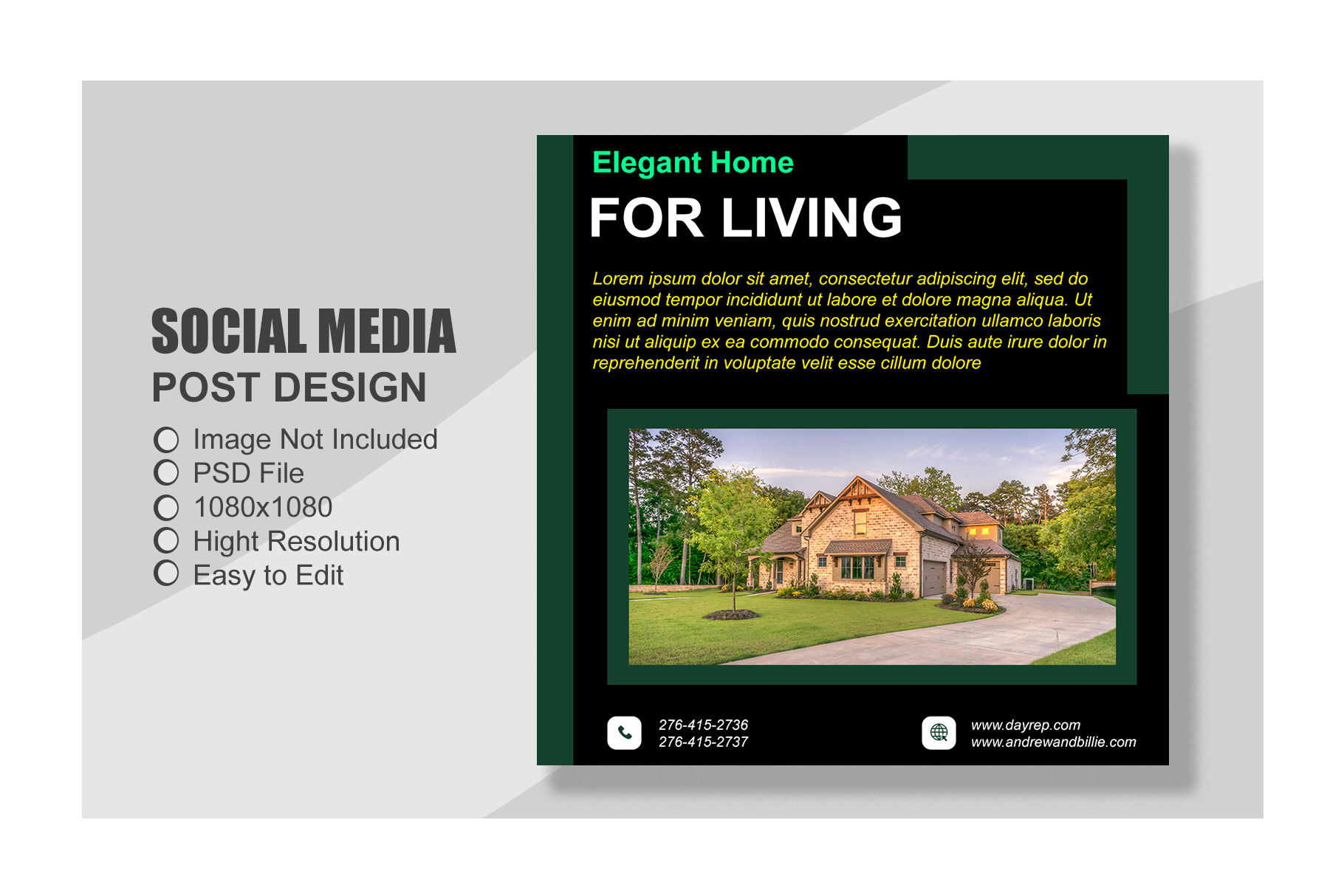 SOCIAL MEDIA
POST DESIGN

Image Not Included
PSD File
1080x1080
Hight Resolution
Easy to Edit

Elegant Home
FOR LIVING

Lorem ipsum dolor sit amet, consectetur adipiscing elit, sed do eiusmod tempor incididunt ut labore et dolore magna aliqua. Ut enim ad minim veniam, quis nostrud exercitation ullamco laboris nisi ut aliquip ex ea commodo consequat. Duis aute irure dolor in reprehenderit in voluptate velit esse cillum dolore

276-415-2736
276-415-2737

www.dayrep.com
www.andrewandbillie.com